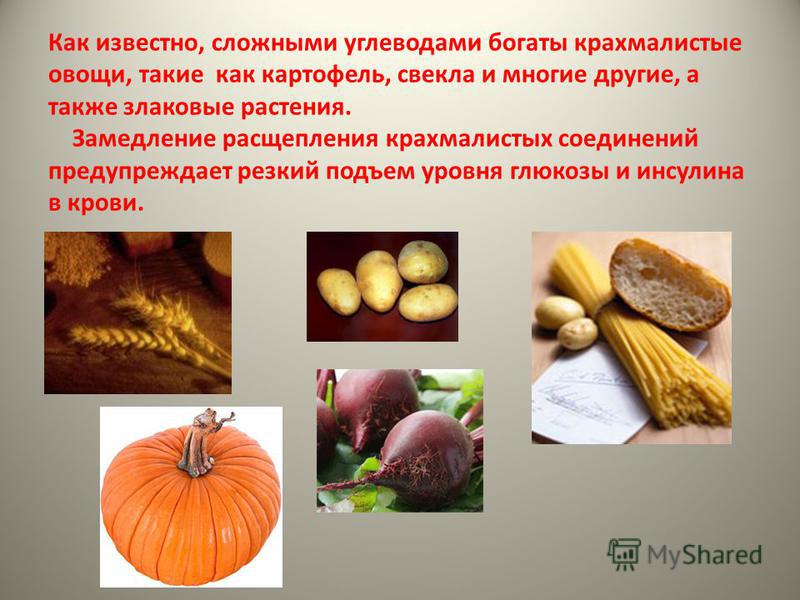 Как известно, сложными углеводами богаты крахмалистые овощи, такие как картофель, свекла и многие другие, а также злаковые растения.

Замедление расщепления крахмалистых соединений предупреждает резкий подъем уровня глюкозы и инсулина в крови.

MyShared